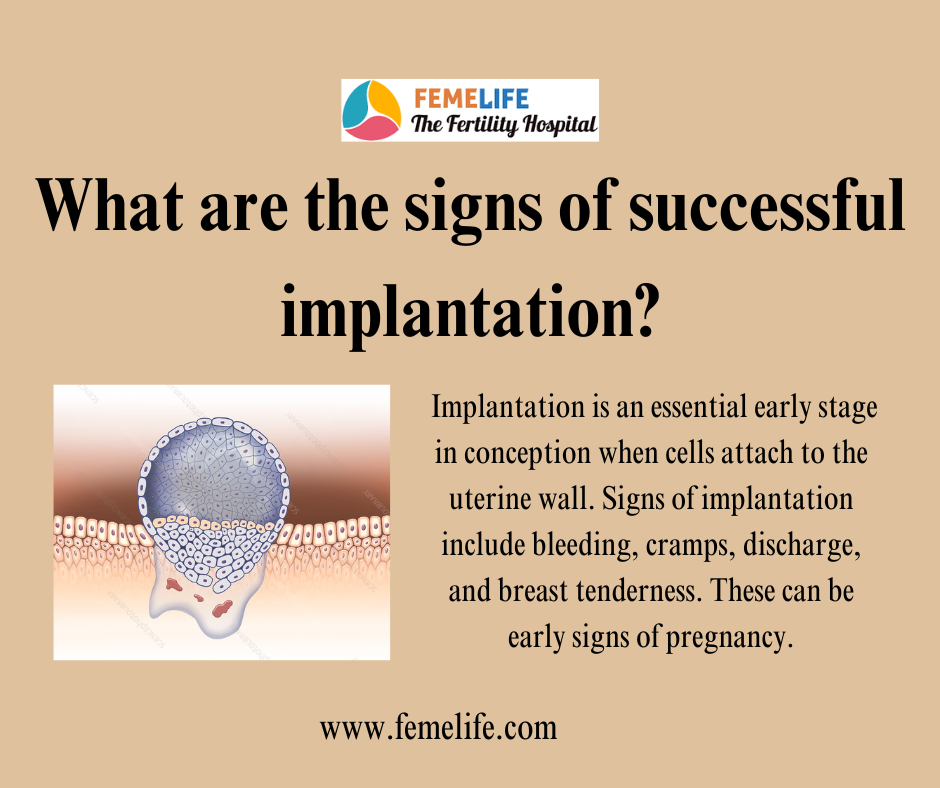 FEMELIFE
The Fertility Hospital

What are the signs of successful implantation?

Implantation is an essential early stage in conception when cells attach to the uterine wall. Signs of implantation include bleeding, cramps, discharge, and breast tenderness. These can be early signs of pregnancy.

www.femelife.com